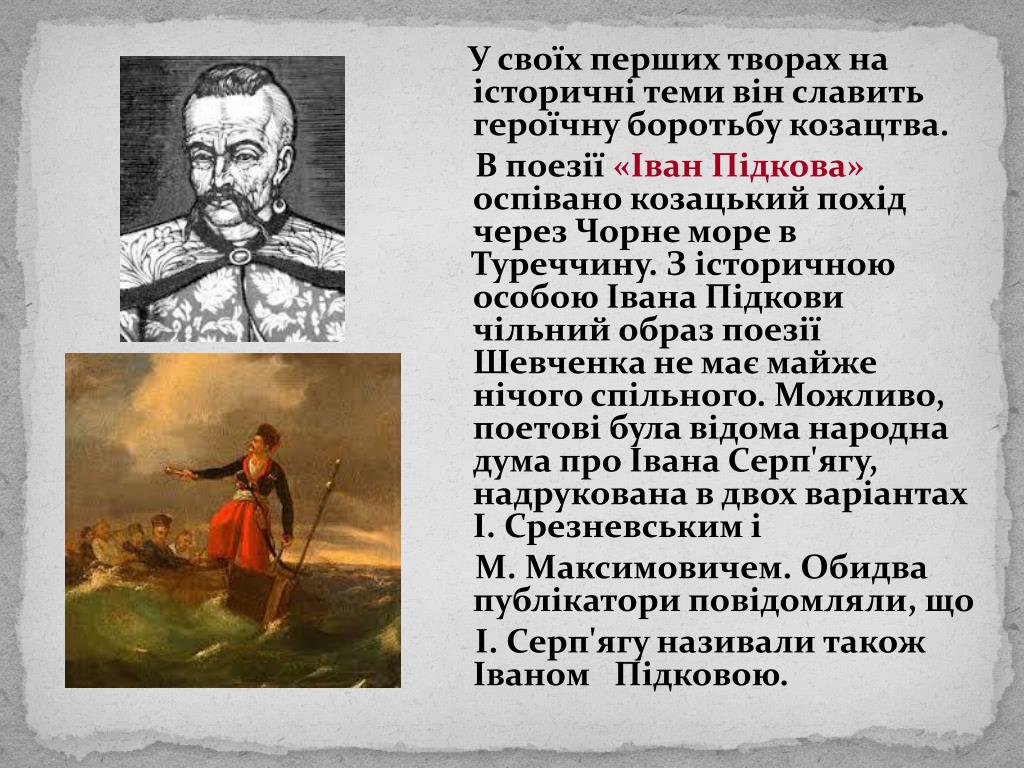 У своїх перших творах на історичні теми він славить героїчну боротьбу козацтва.

В поезії «Іван Підкова» оспівано козацький похід через Чорне море в Туреччину. З історичною особою Івана Підкови чільний образ поезії Шевченка не має майже нічого спільного. Можливо, поетові була відома народна дума про Івана Серп'ягу, надрукована в двох варіантах І. Срезневським і

М. Максимовичем. Обидва публікатори повідомляли, що

І. Серп'ягу називали також Іваном Підковою.